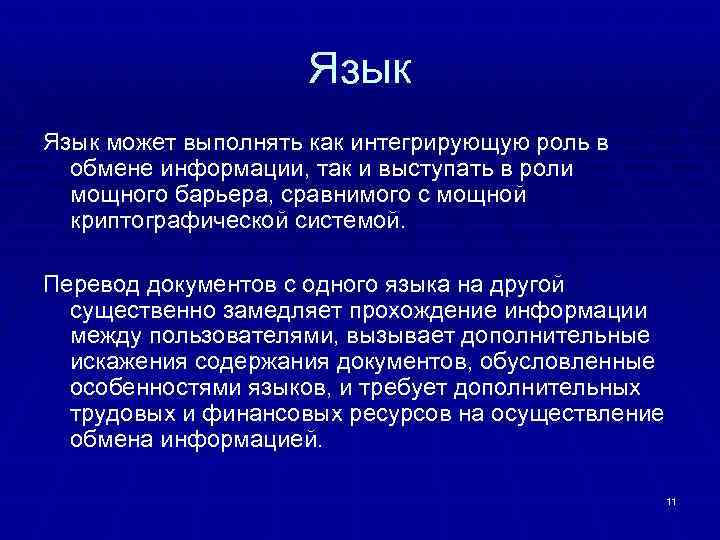 Язык

Язык может выполнять как интегрирующую роль в обмене информации, так и выступать в роли мощного барьера, сравнимого с мощной криптографической системой.

Перевод документов с одного языка на другой существенно замедляет прохождение информации между пользователями, вызывает дополнительные искажения содержания документов, обусловленные особенностями языков, и требует дополнительных трудовых и финансовых ресурсов на осуществление обмена информацией.

11